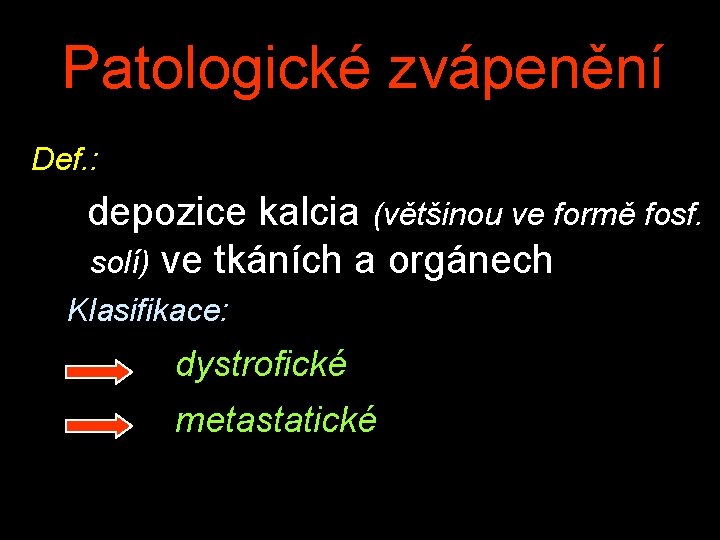 Patologické zvápenění

Def.:

depozice kalcia (většinou ve formě fosf. solí) ve tkáních a orgánech

Klasifikace:

dystrofické

metastatické